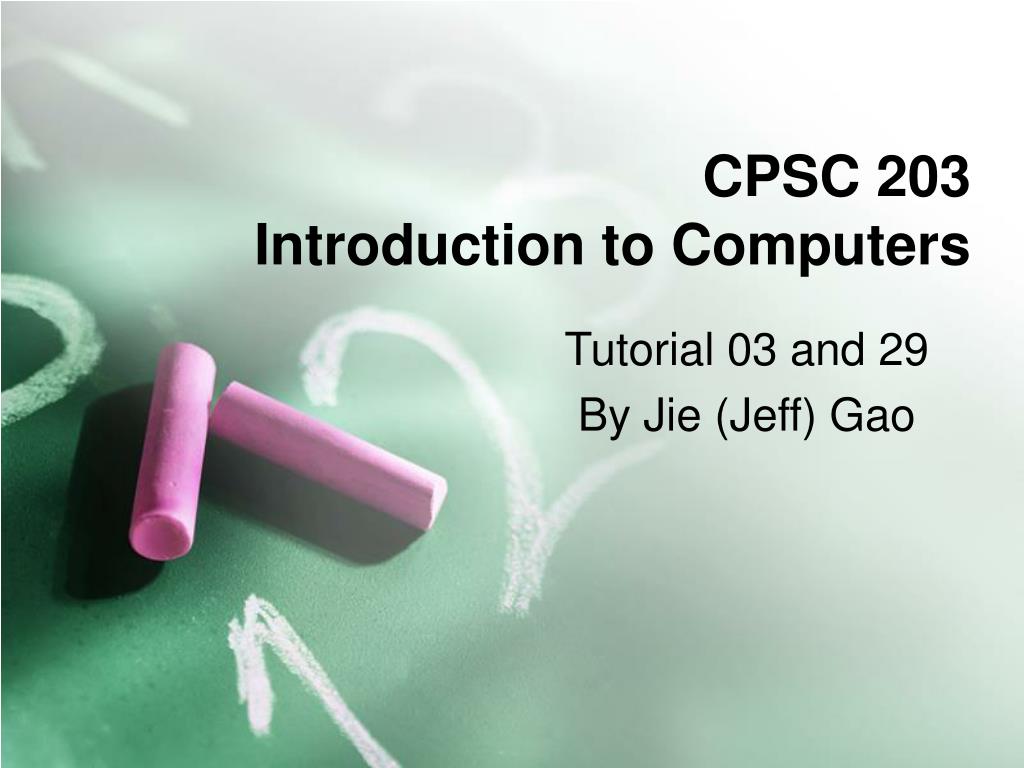 CPSC 203
Introduction to Computers

Tutorial 03 and 29
By Jie (Jeff) Gao